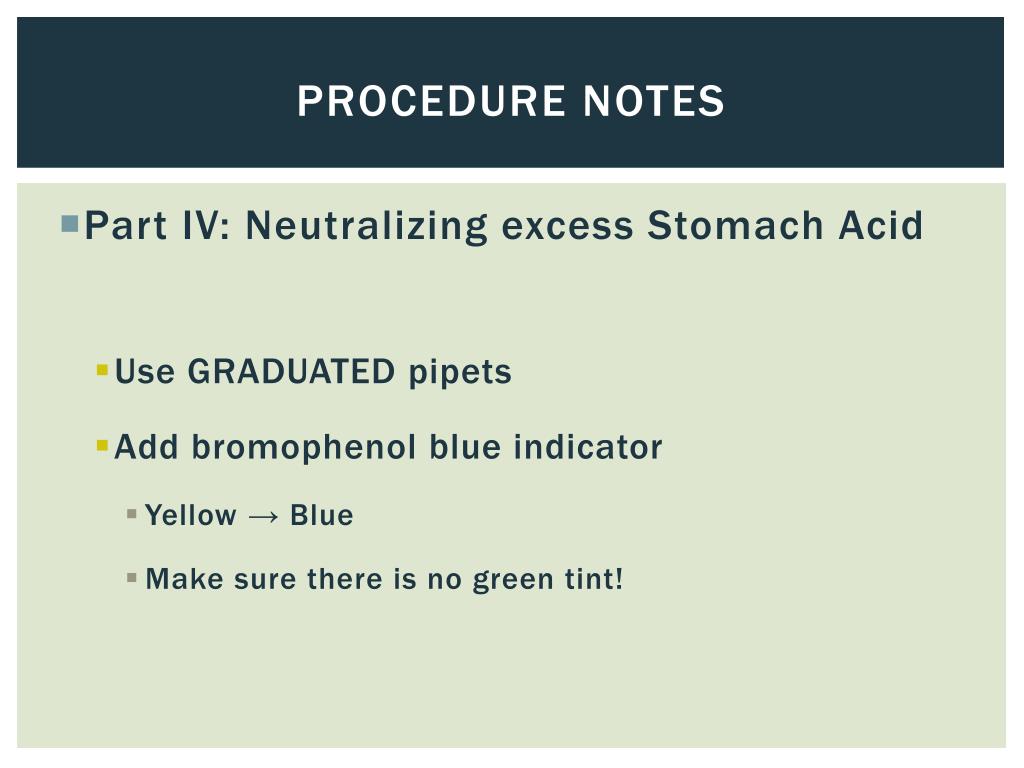 PROCEDURE NOTES

Part IV: Neutralizing excess Stomach Acid

Use GRADUATED pipets

Add bromophenol blue indicator

Yellow → Blue

Make sure there is no green tint!